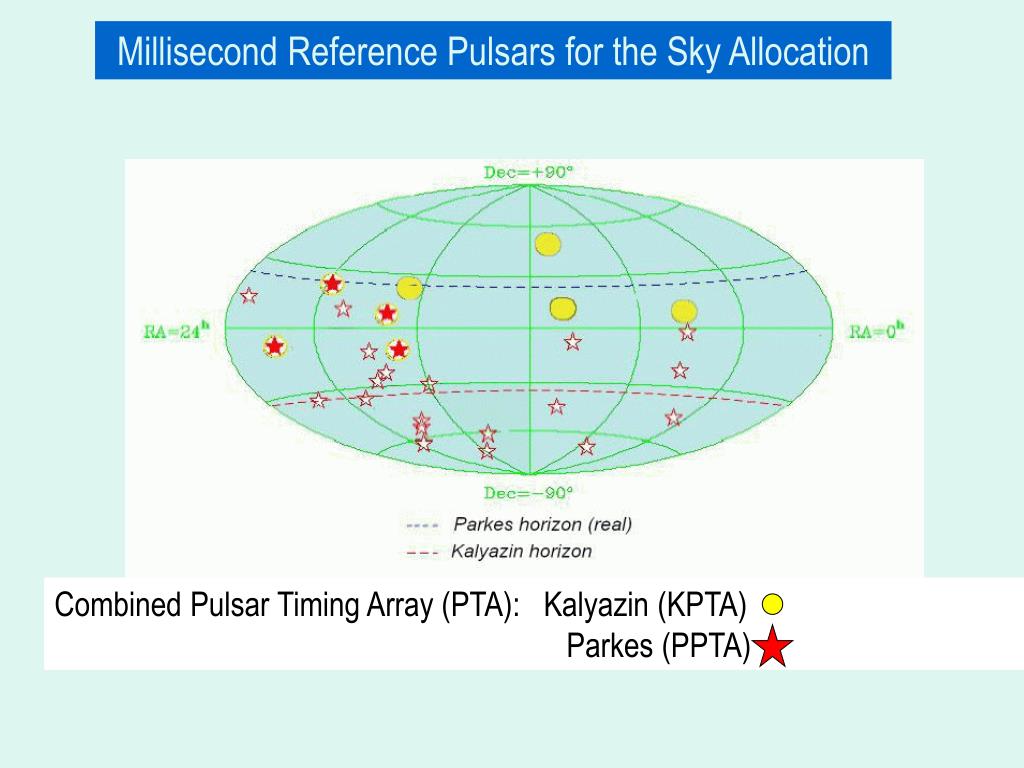 Millisecond Reference Pulsars for the Sky Allocation

Dec=+90°

RA=24$^h$

RA=0$^h$

Dec=−90°

Parkes horizon (real)

Kalyazin horizon

Combined Pulsar Timing Array (PTA): Kalyazin (KPTA)

Parkes (PPTA)